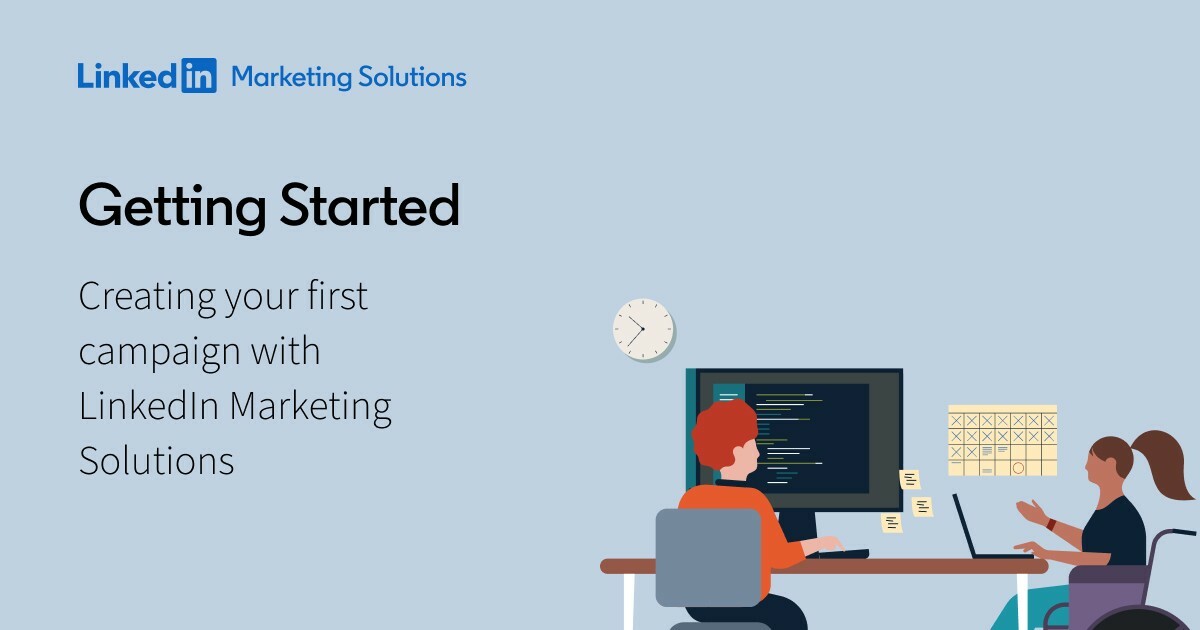 LinkedIn Marketing Solutions

Getting Started

Creating your first campaign with LinkedIn Marketing Solutions